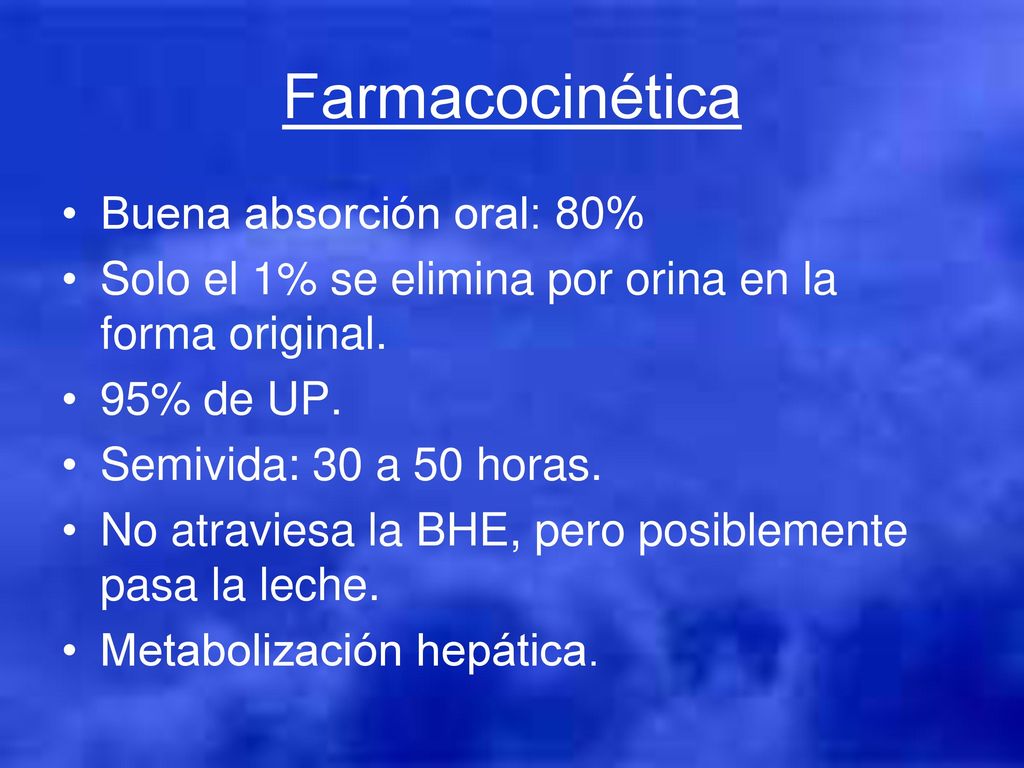 Farmacocinética

• Buena absorción oral: 80%
• Solo el 1% se elimina por orina en la forma original.
• 95% de UP.
• Semivida: 30 a 50 horas.
• No atraviesa la BHE, pero posiblemente pasa la leche.
• Metabolización hepática.